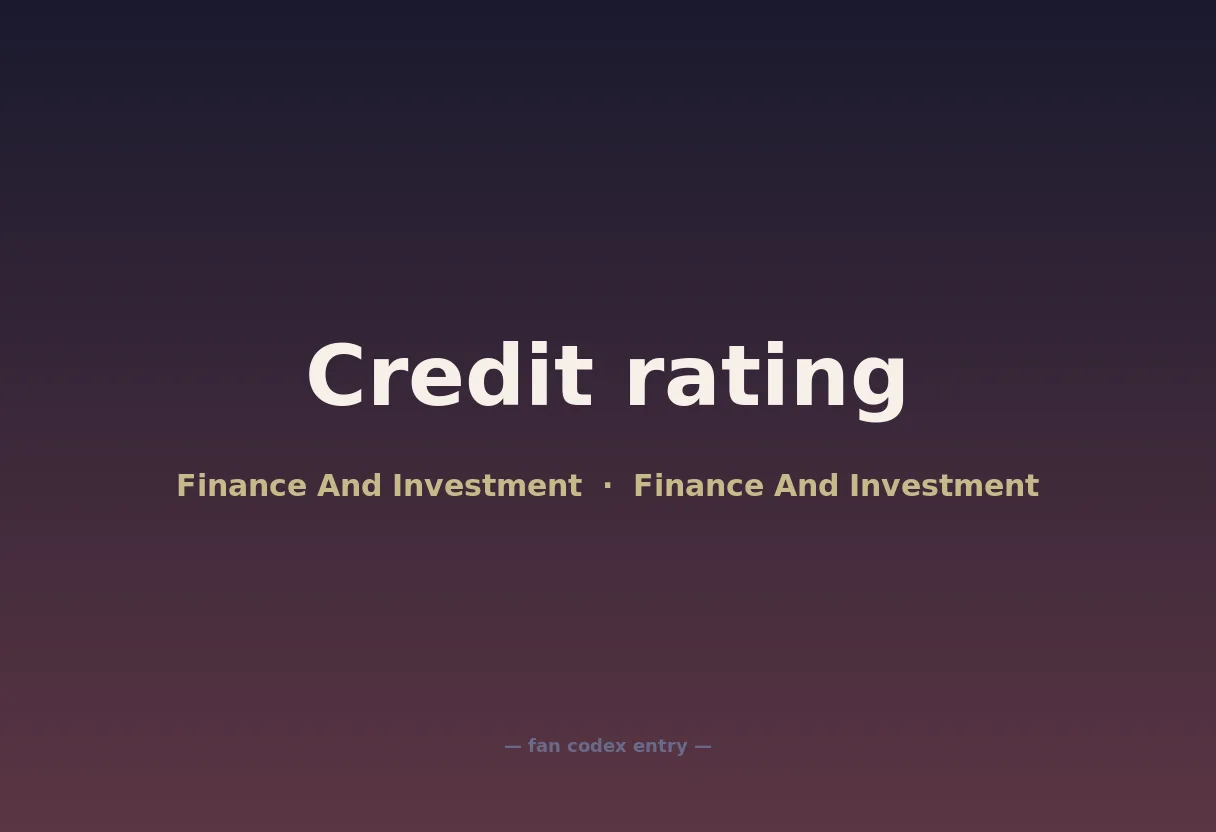 Credit rating

Finance And Investment · Finance And Investment

— fan codex entry —